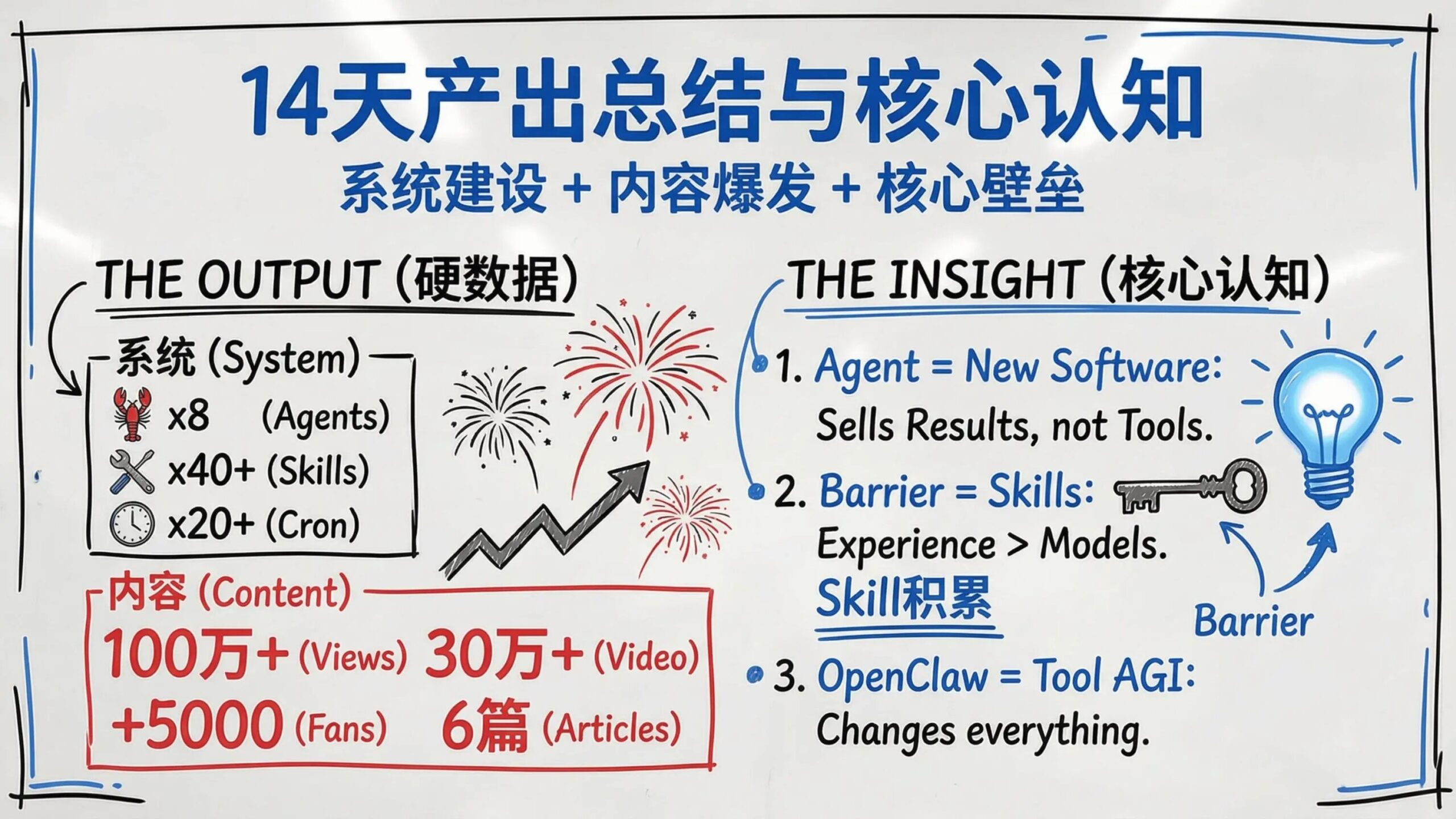 14天产出总结与核心认知

系统建设 + 内容爆发 + 核心壁垒

THE OUTPUT (硬数据)

系统 (System)
x8 (Agents)
x40+ (Skills)
x20+ (Cron)

内容 (Content)
100万+ (Views) 30万+ (Video)
+5000 (Fans) 6篇 (Articles)

THE INSIGHT (核心认知)

1. Agent = New Software:
Sells Results, not Tools.

2. Barrier = Skills:
Experience > Models.
Skill积累

Barrier

3. OpenClaw = Tool AGI:
Changes everything.